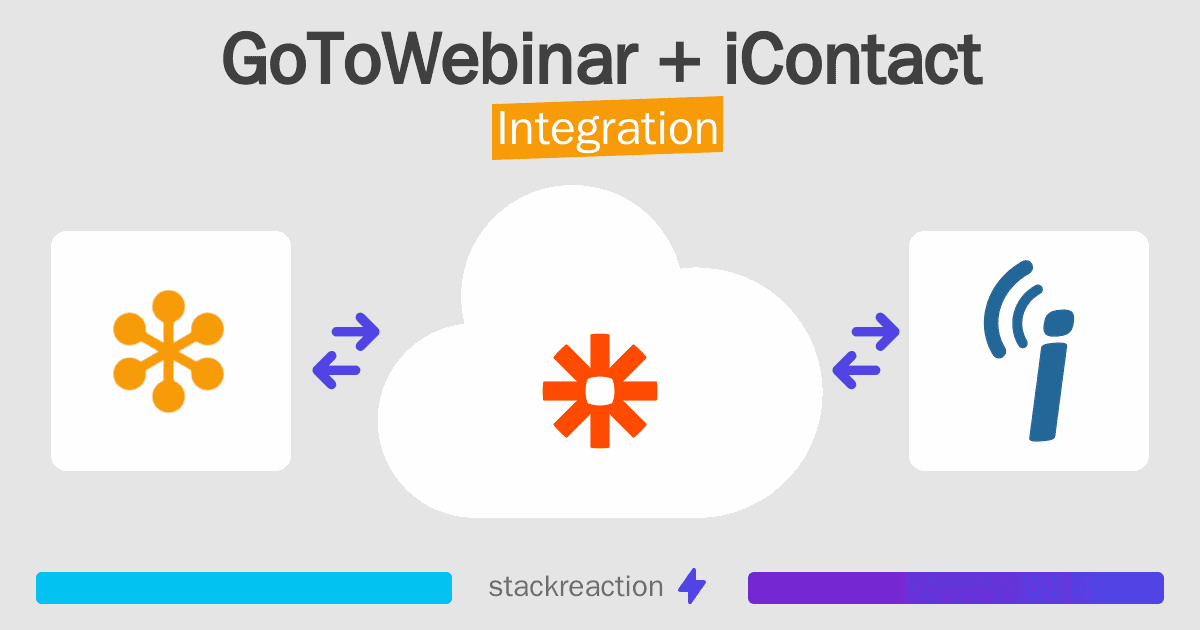 GoToWebinar + iContact
Integration

stackreaction